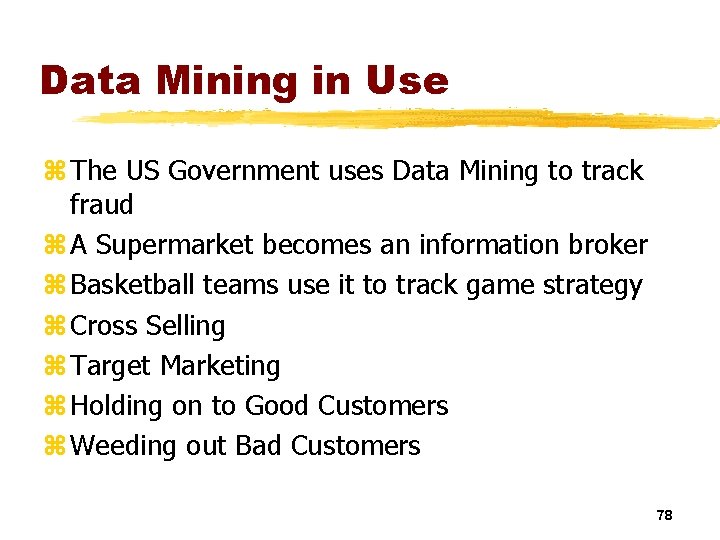 Data Mining in Use

⌘ The US Government uses Data Mining to track fraud
⌘ A Supermarket becomes an information broker
⌘ Basketball teams use it to track game strategy
⌘ Cross Selling
⌘ Target Marketing
⌘ Holding on to Good Customers
⌘ Weeding out Bad Customers

78